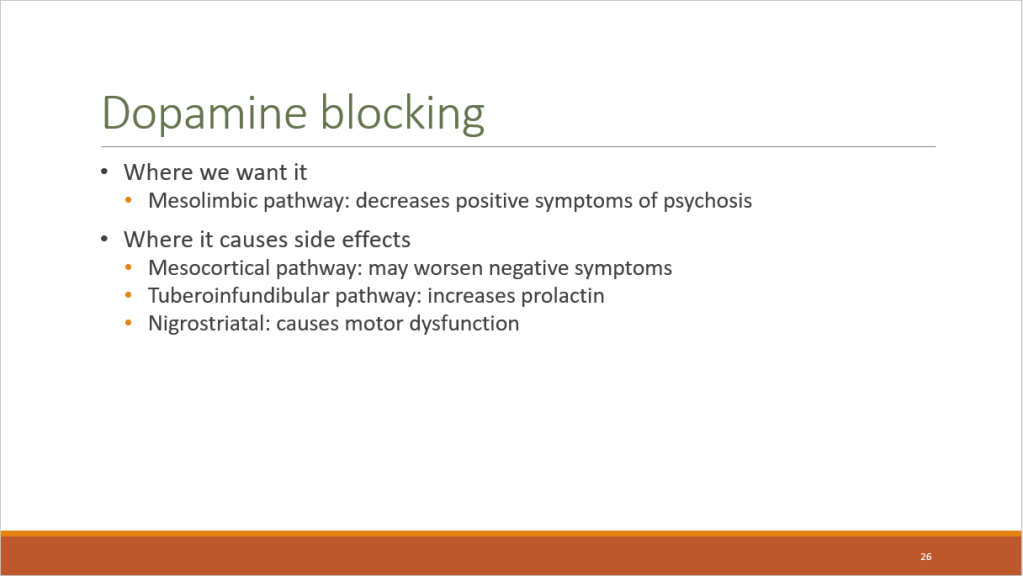 Dopamine blocking

• Where we want it
  • Mesolimbic pathway: decreases positive symptoms of psychosis

• Where it causes side effects
  • Mesocortical pathway: may worsen negative symptoms
  • Tuberoinfundibular pathway: increases prolactin
  • Nigrostriatal: causes motor dysfunction

26